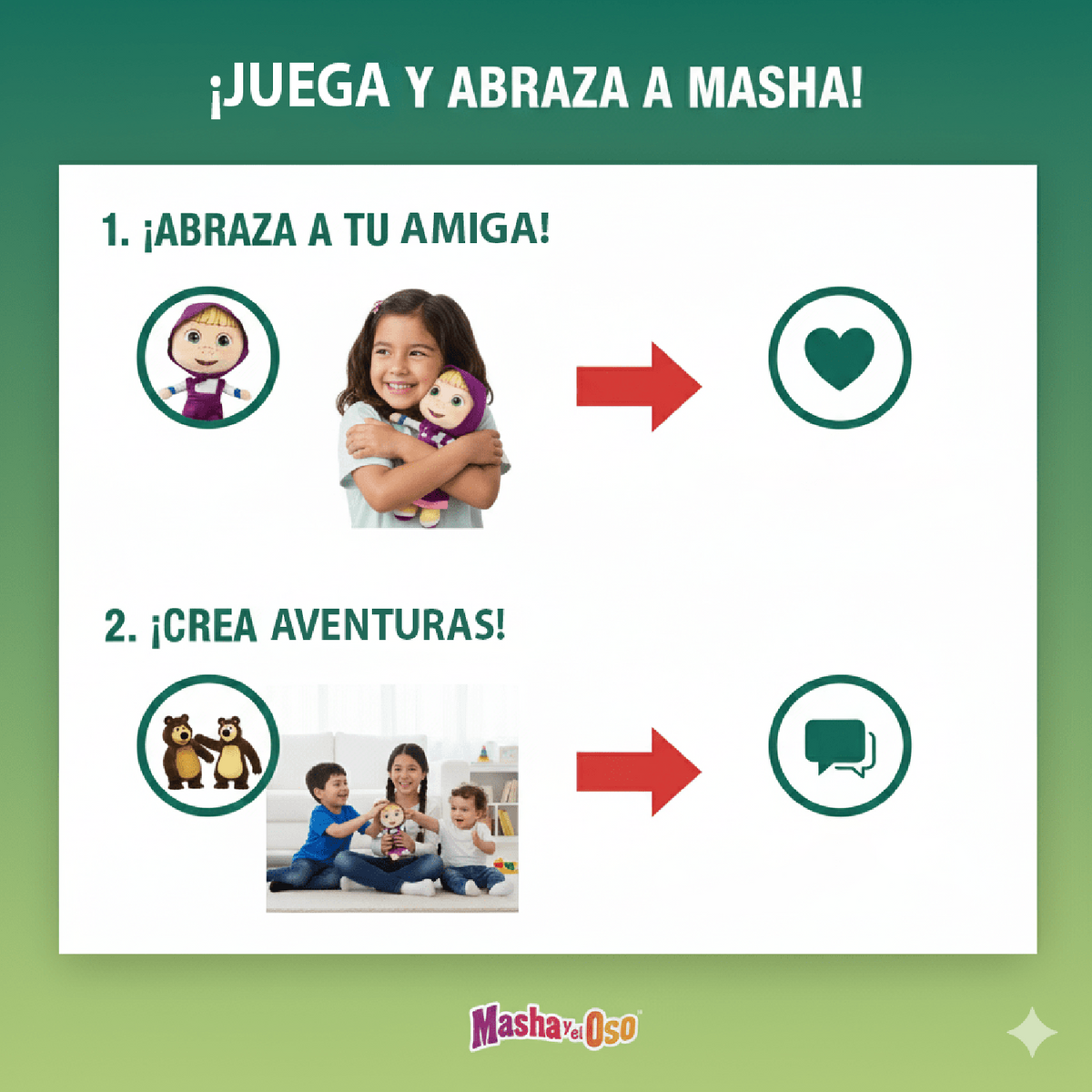 ¡JUEGA Y ABRAZA A MASHA!

1. ¡ABRAZA A TU AMIGA!

2. ¡CREA AVENTURAS!

Masha y el Oso